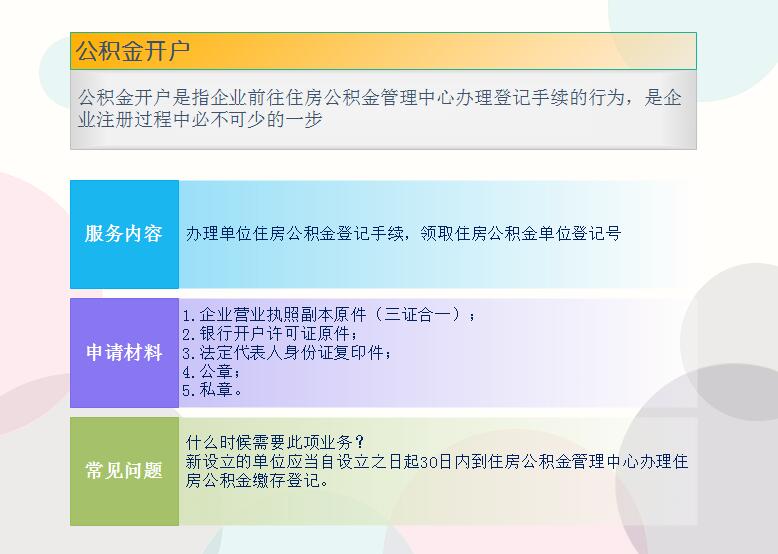 公积金开户

公积金开户是指企业前往住房公积金管理中心办理登记手续的行为，是企业注册过程中必不可少的一步

服务内容

办理单位住房公积金登记手续，领取住房公积金单位登记号

申请材料

1.企业营业执照副本原件（三证合一）；
2.银行开户许可证原件；
3.法定代表人身份证复印件；
4.公章；
5.私章。

常见问题

什么时候需要此项业务？
新设立的单位应当自设立之日起30日内到住房公积金管理中心办理住房公积金缴存登记。